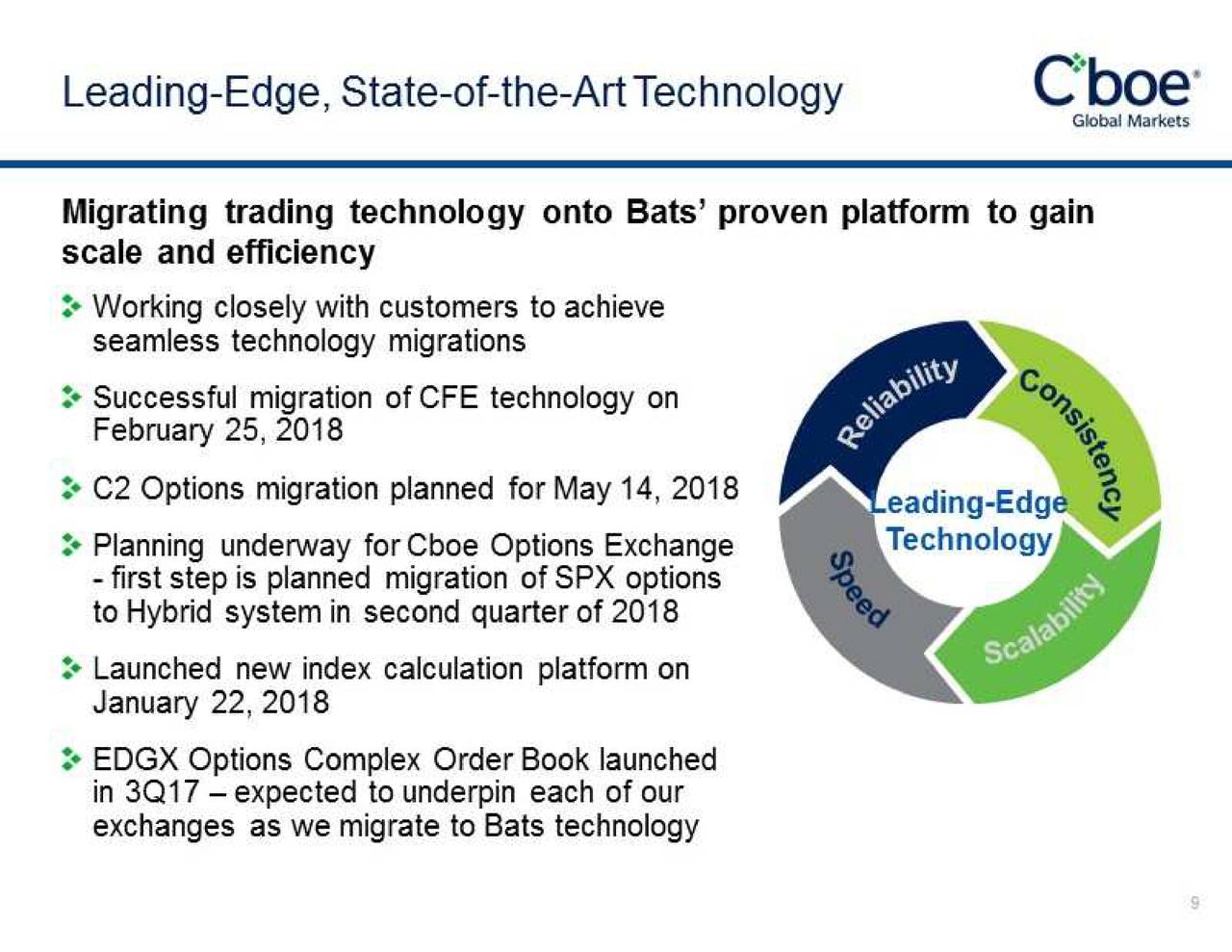 Leading-Edge, State-of-the-Art Technology

Cboe® Global Markets

Migrating trading technology onto Bats' proven platform to gain scale and efficiency

Working closely with customers to achieve seamless technology migrations

Successful migration of CFE technology on February 25, 2018

C2 Options migration planned for May 14, 2018

Planning underway for Cboe Options Exchange - first step is planned migration of SPX options to Hybrid system in second quarter of 2018

Launched new index calculation platform on January 22, 2018

EDGX Options Complex Order Book launched in 3Q17 – expected to underpin each of our exchanges as we migrate to Bats technology

Reliability
Consistency
Scalability
Speed
Leading-Edge Technology

9